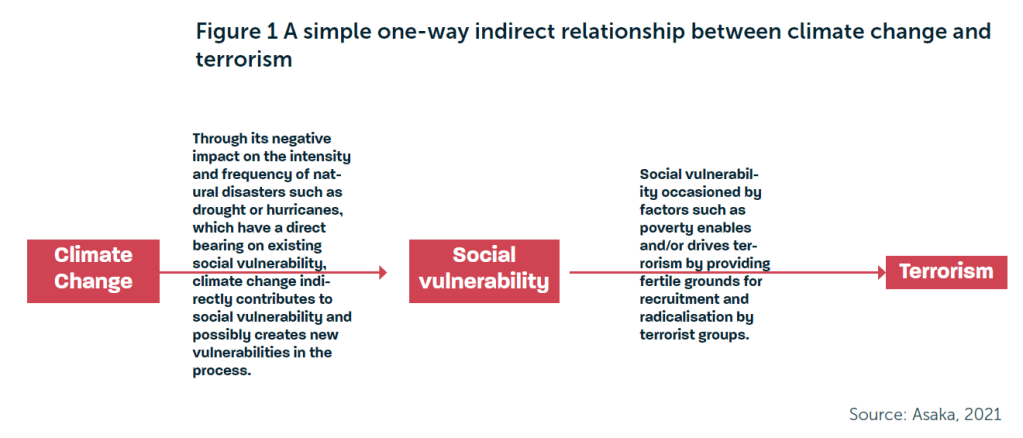 Figure 1 A simple one-way indirect relationship between climate change and terrorism

Climate Change

Through its negative impact on the intensity and frequency of natural disasters such as drought or hurricanes, which have a direct bearing on existing social vulnerability, climate change indirectly contributes to social vulnerability and possibly creates new vulnerabilities in the process.

Social vulnerability

Social vulnerability occasioned by factors such as poverty enables and/or drives terrorism by providing fertile grounds for recruitment and radicalisation by terrorist groups.

Terrorism

Source: Asaka, 2021